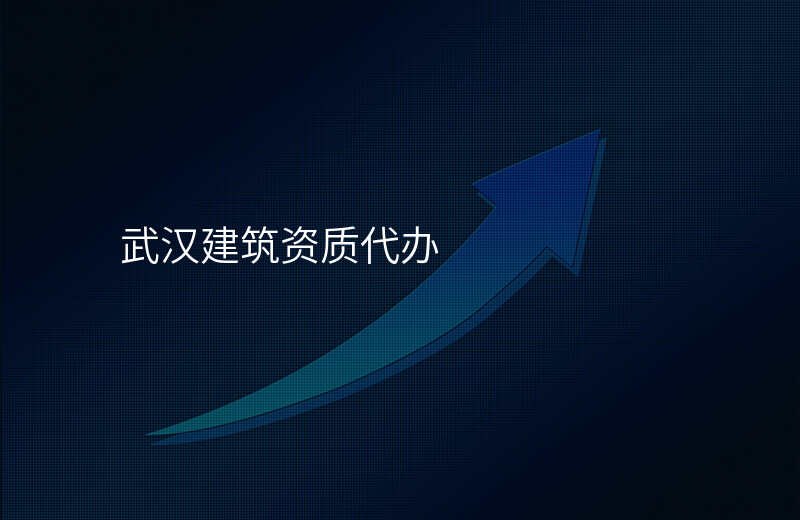 武汉建筑资质代办